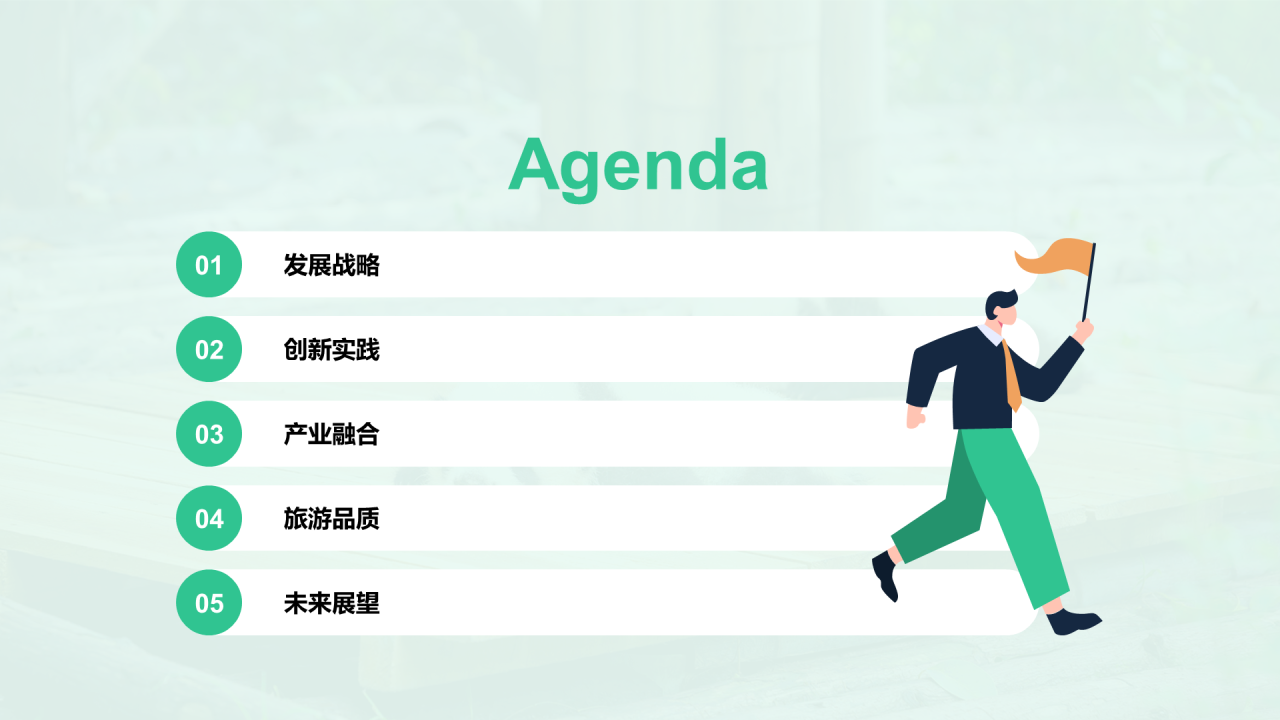 Agenda

01 发展战略

02 创新实践

03 产业融合

04 旅游品质

05 未来展望